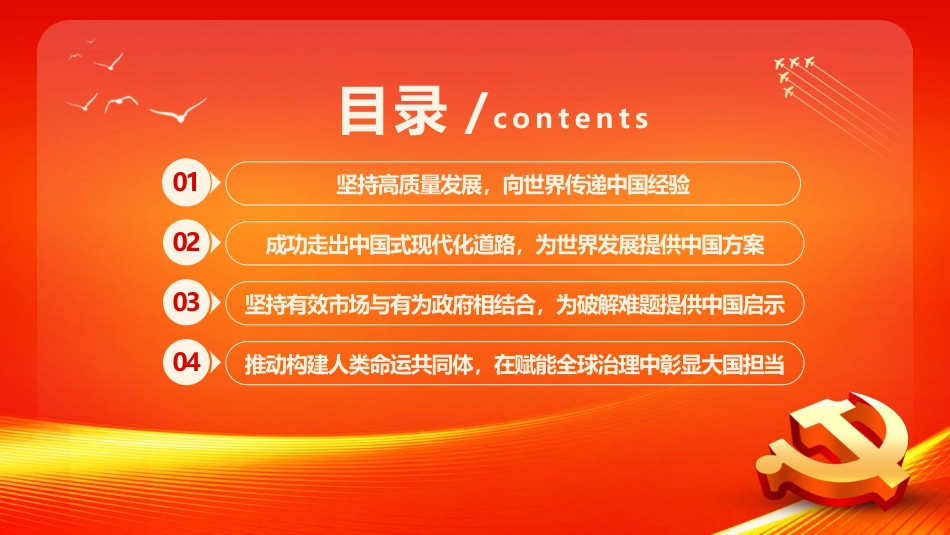 目录 /contents

01 坚持高质量发展，向世界传递中国经验

02 成功走出中国式现代化道路，为世界发展提供中国方案

03 坚持有效市场与有为政府相结合，为破解难题提供中国启示

04 推动构建人类命运共同体，在赋能全球治理中彰显大国担当